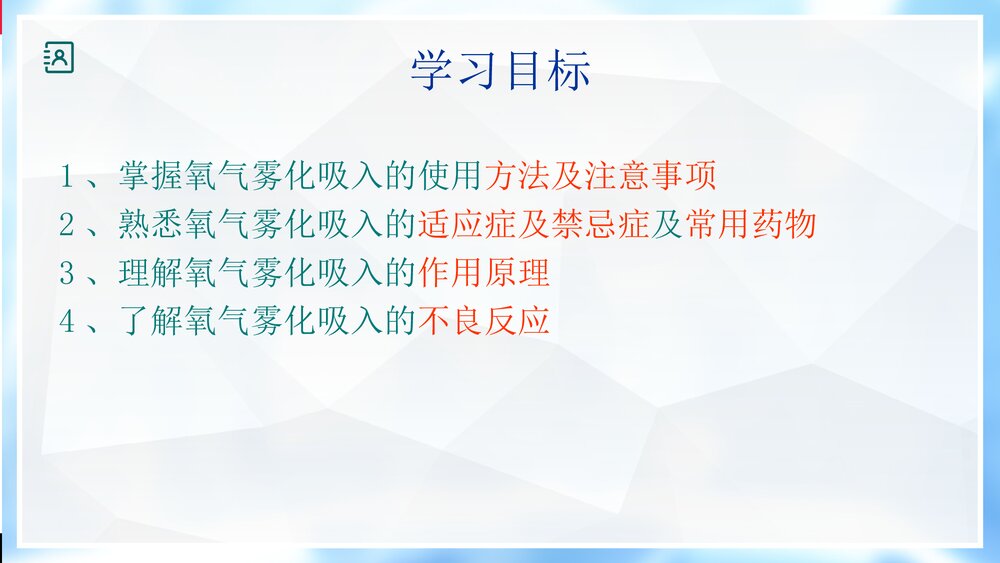 学习目标

1、掌握氧气雾化吸入的使用方法及注意事项
2、熟悉氧气雾化吸入的适应症及禁忌症及常用药物
3、理解氧气雾化吸入的作用原理
4、了解氧气雾化吸入的不良反应